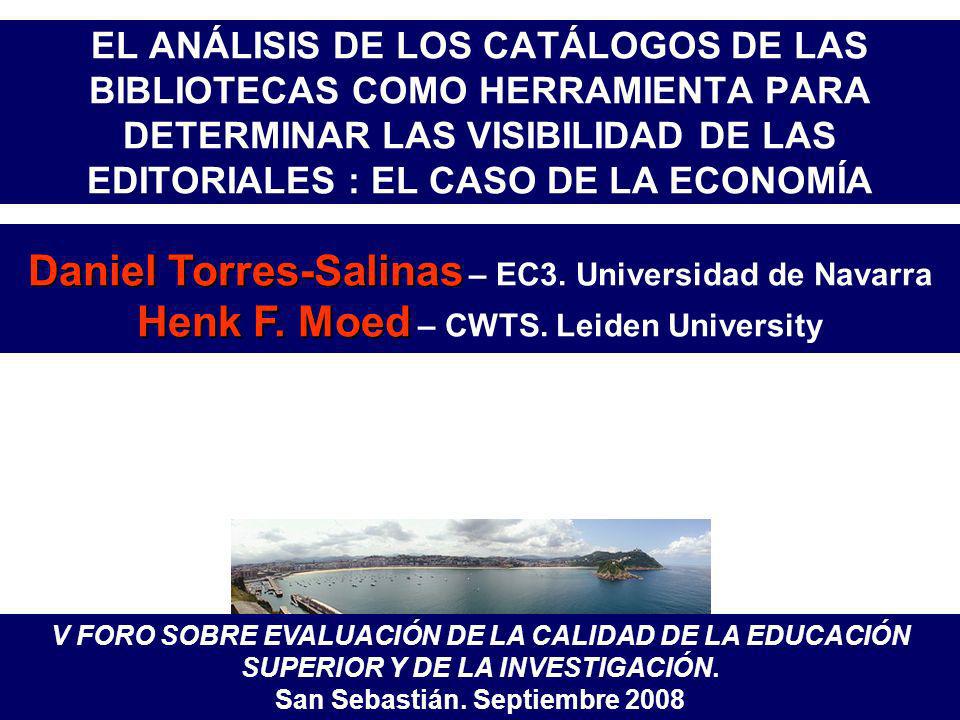 EL ANÁLISIS DE LOS CATÁLOGOS DE LAS BIBLIOTECAS COMO HERRAMIENTA PARA DETERMINAR LAS VISIBILIDAD DE LAS EDITORIALES : EL CASO DE LA ECONOMÍA

Daniel Torres-Salinas – EC3. Universidad de Navarra
Henk F. Moed – CWTS. Leiden University

V FORO SOBRE EVALUACIÓN DE LA CALIDAD DE LA EDUCACIÓN SUPERIOR Y DE LA INVESTIGACIÓN.
San Sebastián. Septiembre 2008